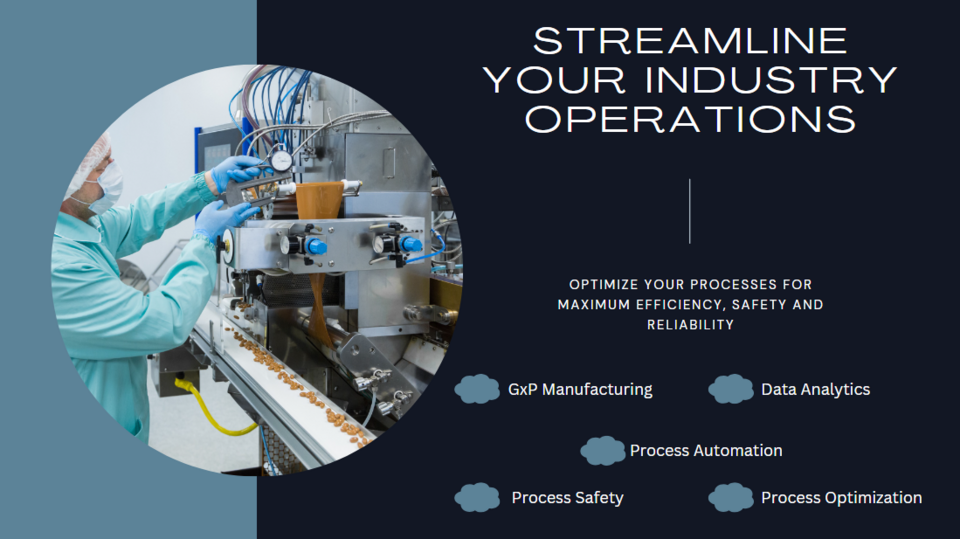 STREAMLINE YOUR INDUSTRY OPERATIONS

OPTIMIZE YOUR PROCESSES FOR MAXIMUM EFFICIENCY, SAFETY AND RELIABILITY

GxP Manufacturing

Data Analytics

Process Automation

Process Safety

Process Optimization